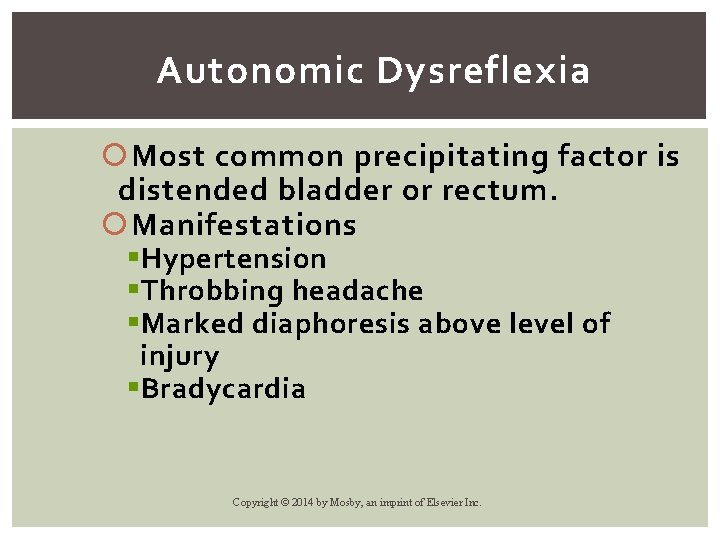 Autonomic Dysreflexia

Most common precipitating factor is distended bladder or rectum.

Manifestations

Hypertension

Throbbing headache

Marked diaphoresis above level of injury

Bradycardia

Copyright © 2014 by Mosby, an imprint of Elsevier Inc.